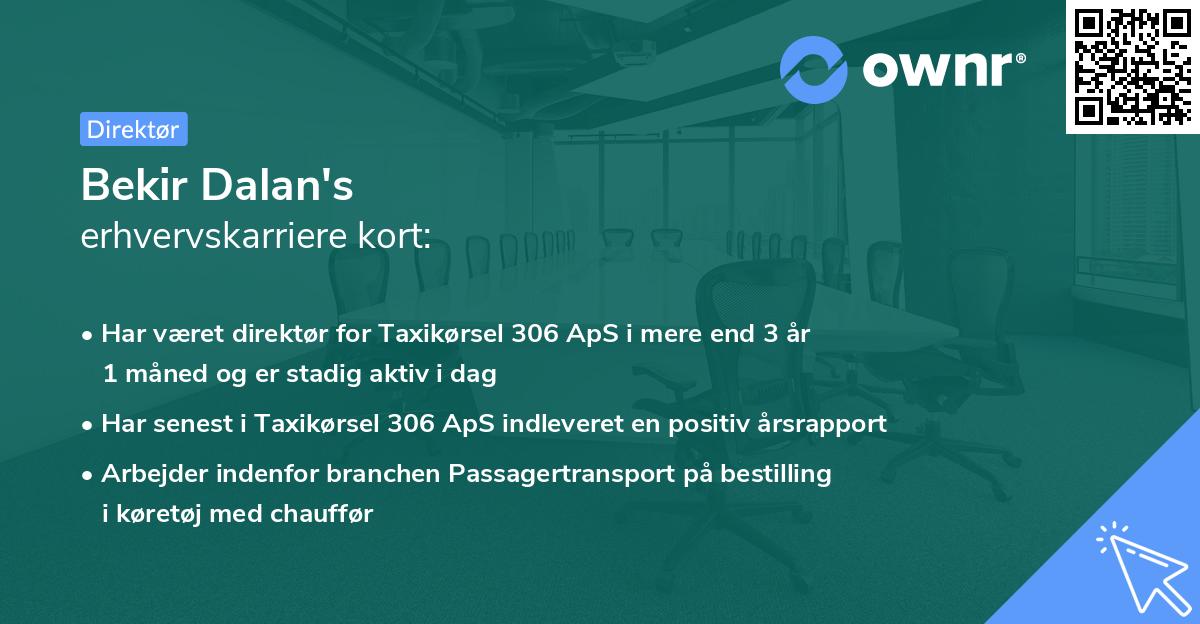 ownr®

Direktør

Bekir Dalan's
erhvervskarriere kort:

• Har været direktør for Taxikørsel 306 ApS i mere end 3 år 1 måned og er stadig aktiv i dag

• Har senest i Taxikørsel 306 ApS indleveret en positiv årsrapport

• Arbejder indenfor branchen Passagertransport på bestilling i køretøj med chauffør